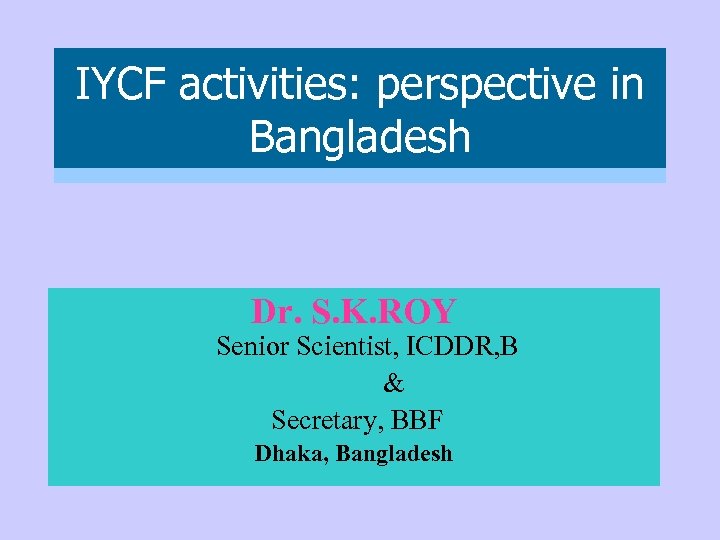 IYCF activities: perspective in Bangladesh

Dr. S.K.ROY
Senior Scientist, ICDDR,B
&
Secretary, BBF
Dhaka, Bangladesh